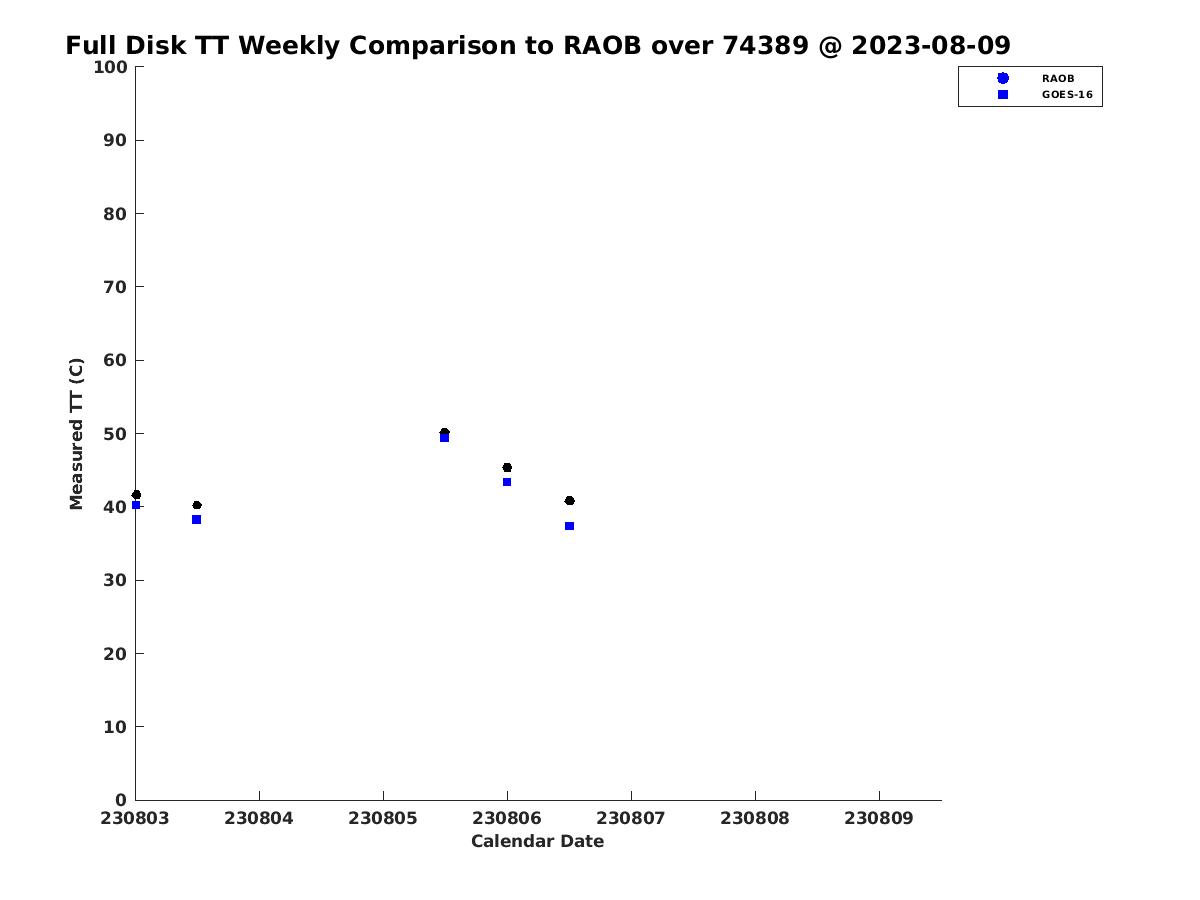 Full Disk TT Weekly Comparison to RAOB over 74389 @ 2023-08-09

RAOB
GOES-16

Measured TT (C)

100
90
80
70
60
50
40
30
20
10
0

230803 230804 230805 230806 230807 230808 230809

Calendar Date